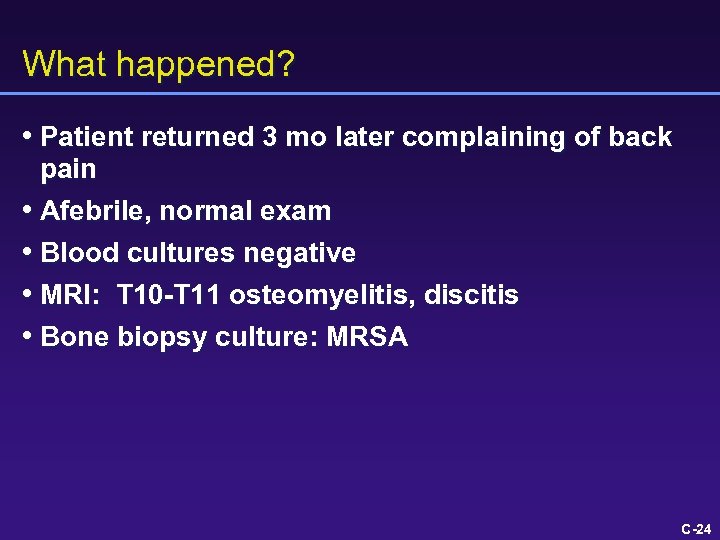 What happened?

• Patient returned 3 mo later complaining of back pain
• Afebrile, normal exam
• Blood cultures negative
• MRI: T10-T11 osteomyelitis, discitis
• Bone biopsy culture: MRSA

C-24